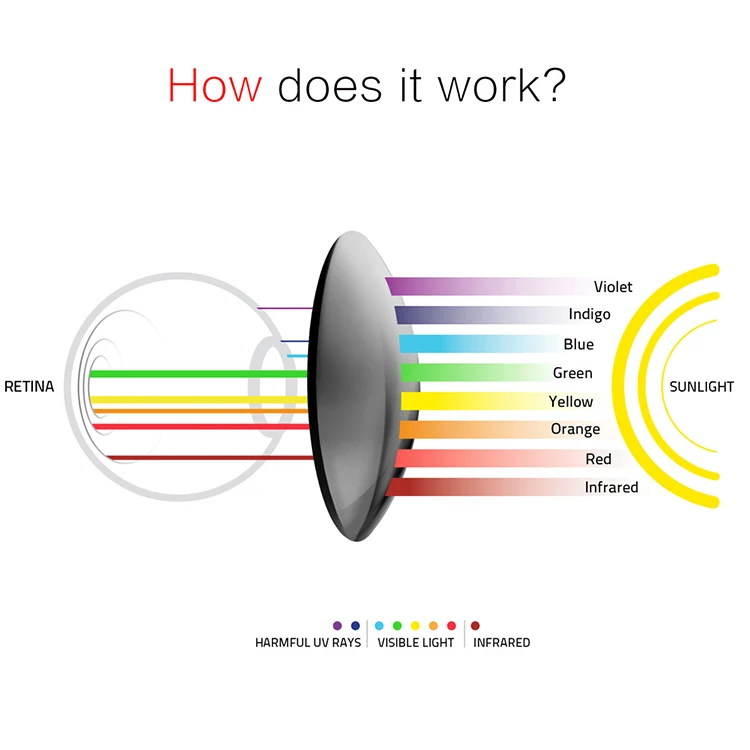 How does it work?

RETINA

Violet
Indigo
Blue
Green
Yellow
Orange
Red
Infrared

SUNLIGHT

HARMFUL UV RAYS | VISIBLE LIGHT | INFRARED